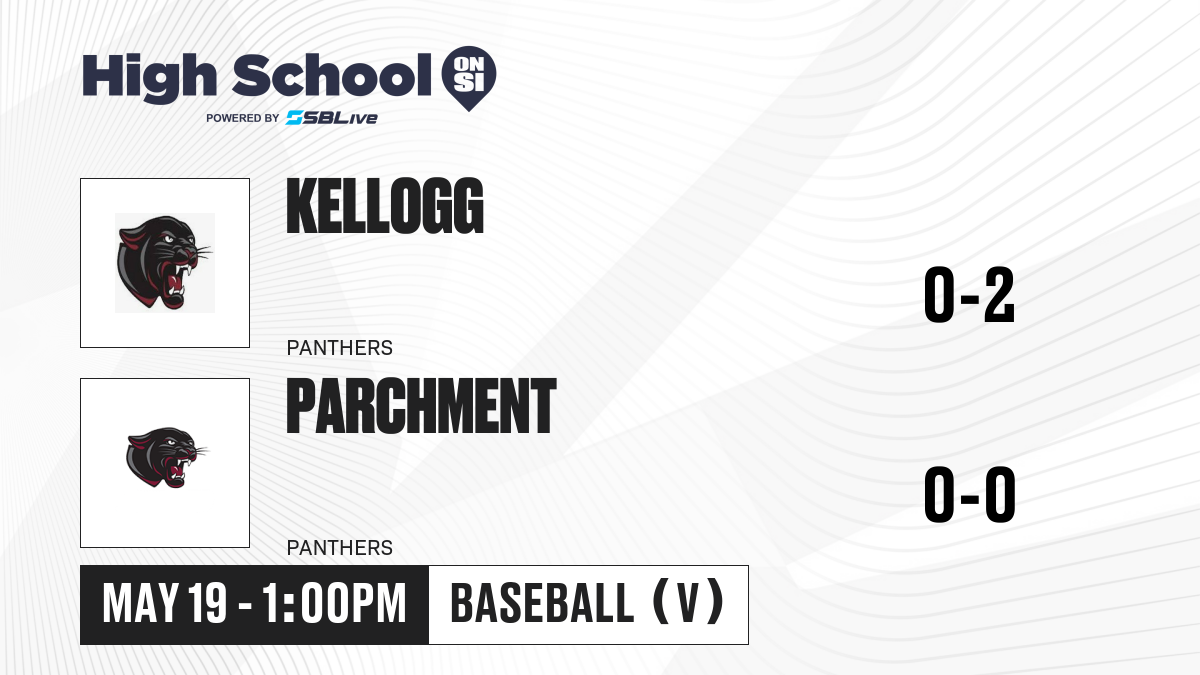 High School ON SI
POWERED BY SBLive

KELLOGG
PANTHERS
0-2

PARCHMENT
PANTHERS
0-0

MAY 19 - 1:00PM
BASEBALL (V)